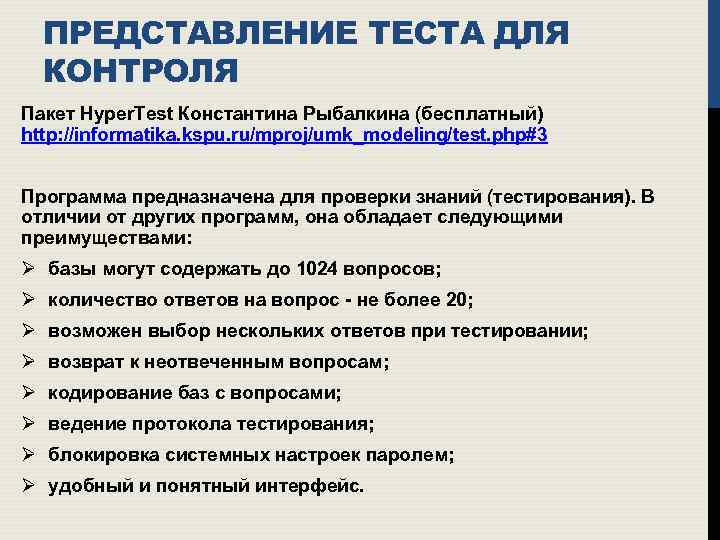 ПРЕДСТАВЛЕНИЕ ТЕСТА ДЛЯ КОНТРОЛЯ

Пакет HyperTest Константина Рыбалкина (бесплатный)
http://informatika.kspu.ru/mproj/umk_modeling/test.php#3

Программа предназначена для проверки знаний (тестирования). В отличии от других программ, она обладает следующими преимуществами:

➢ базы могут содержать до 1024 вопросов;
➢ количество ответов на вопрос - не более 20;
➢ возможен выбор нескольких ответов при тестировании;
➢ возврат к неотвеченным вопросам;
➢ кодирование баз с вопросами;
➢ ведение протокола тестирования;
➢ блокировка системных настроек паролем;
➢ удобный и понятный интерфейс.